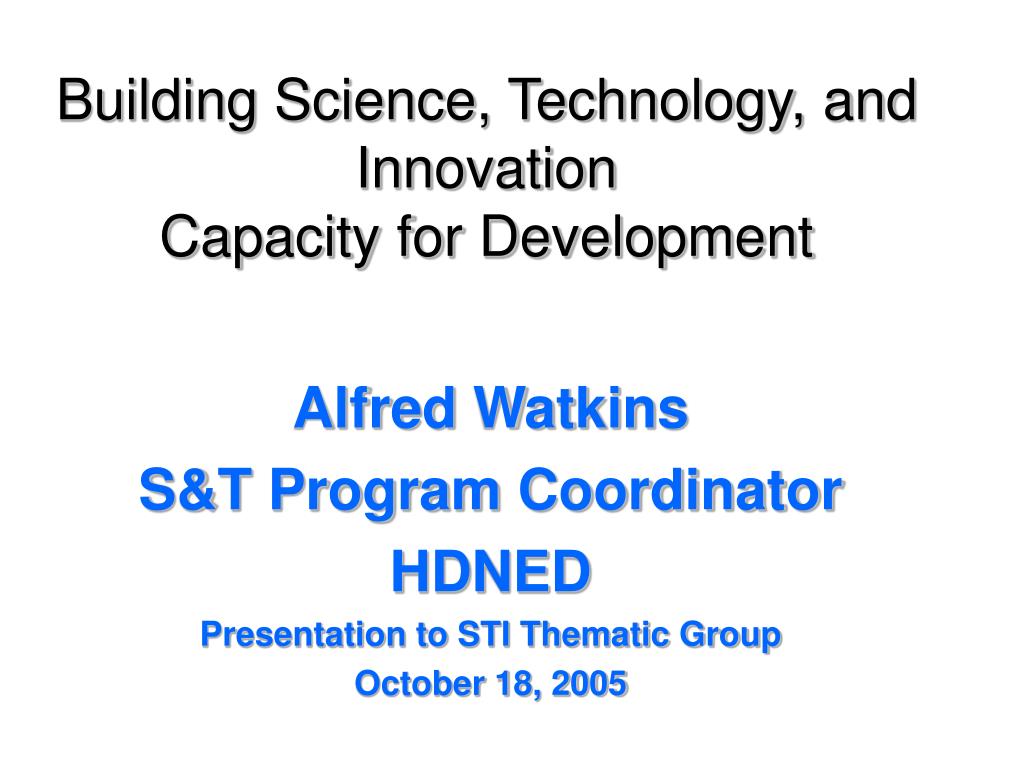 Building Science, Technology, and Innovation
Capacity for Development

Alfred Watkins
S&T Program Coordinator
HDNED
Presentation to STI Thematic Group
October 18, 2005